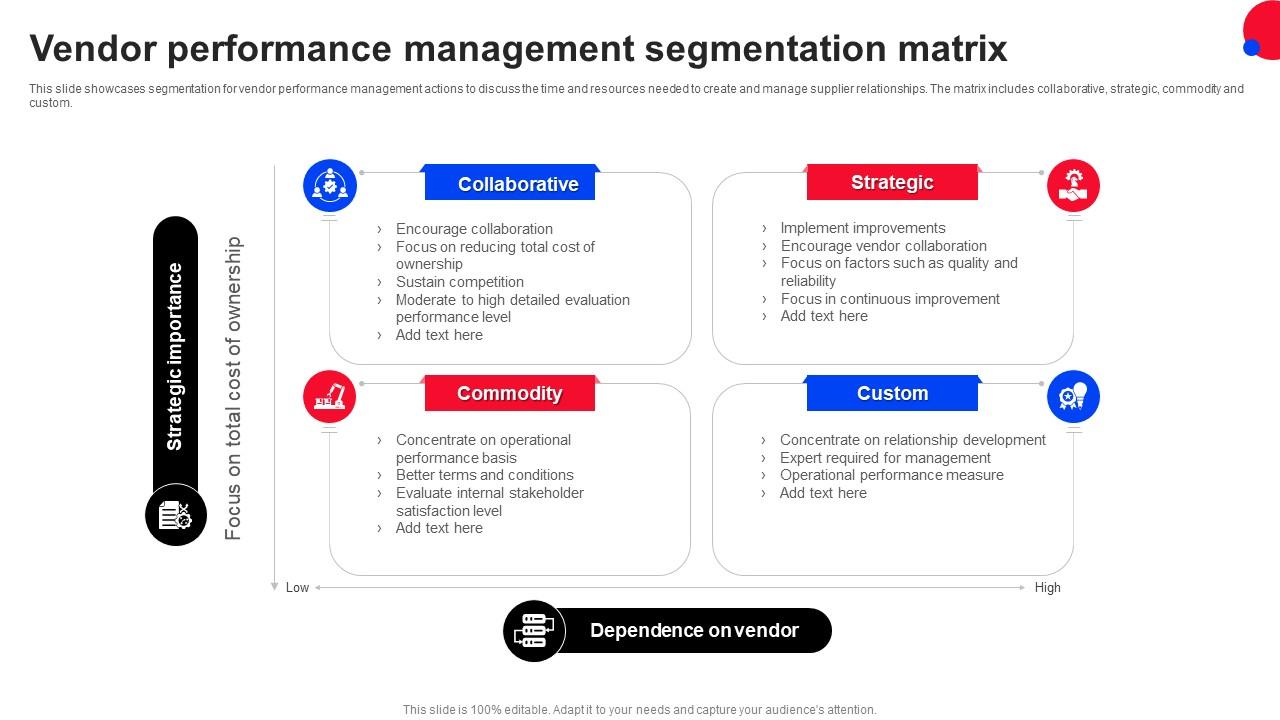 Vendor performance management segmentation matrix

This slide showcases segmentation for vendor performance management actions to discuss the time and resources needed to create and manage supplier relationships. The matrix includes collaborative, strategic, commodity and custom.

Strategic importance

Focus on total cost of ownership

Collaborative

› Encourage collaboration
› Focus on reducing total cost of ownership
› Sustain competition
› Moderate to high detailed evaluation performance level
› Add text here

Strategic

› Implement improvements
› Encourage vendor collaboration
› Focus on factors such as quality and reliability
› Focus in continuous improvement
› Add text here

Commodity

› Concentrate on operational performance basis
› Better terms and conditions
› Evaluate internal stakeholder satisfaction level
› Add text here

Custom

› Concentrate on relationship development
› Expert required for management
› Operational performance measure
› Add text here

Low

High

Dependence on vendor

This slide is 100% editable. Adapt it to your needs and capture your audience's attention.